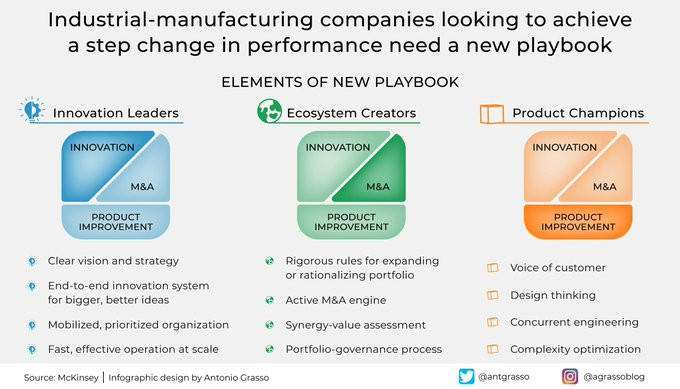 Industrial-manufacturing companies looking to achieve a step change in performance need a new playbook

ELEMENTS OF NEW PLAYBOOK

Innovation Leaders

INNOVATION

M&A

PRODUCT IMPROVEMENT

Clear vision and strategy

End-to-end innovation system for bigger, better ideas

Mobilized, prioritized organization

Fast, effective operation at scale

Ecosystem Creators

INNOVATION

M&A

PRODUCT IMPROVEMENT

Rigorous rules for expanding or rationalizing portfolio

Active M&A engine

Synergy-value assessment

Portfolio-governance process

Product Champions

INNOVATION

M&A

PRODUCT IMPROVEMENT

Voice of customer

Design thinking

Concurrent engineering

Complexity optimization

Source: McKinsey | Infographic design by Antonio Grasso

@antgrasso

@agrassoblog